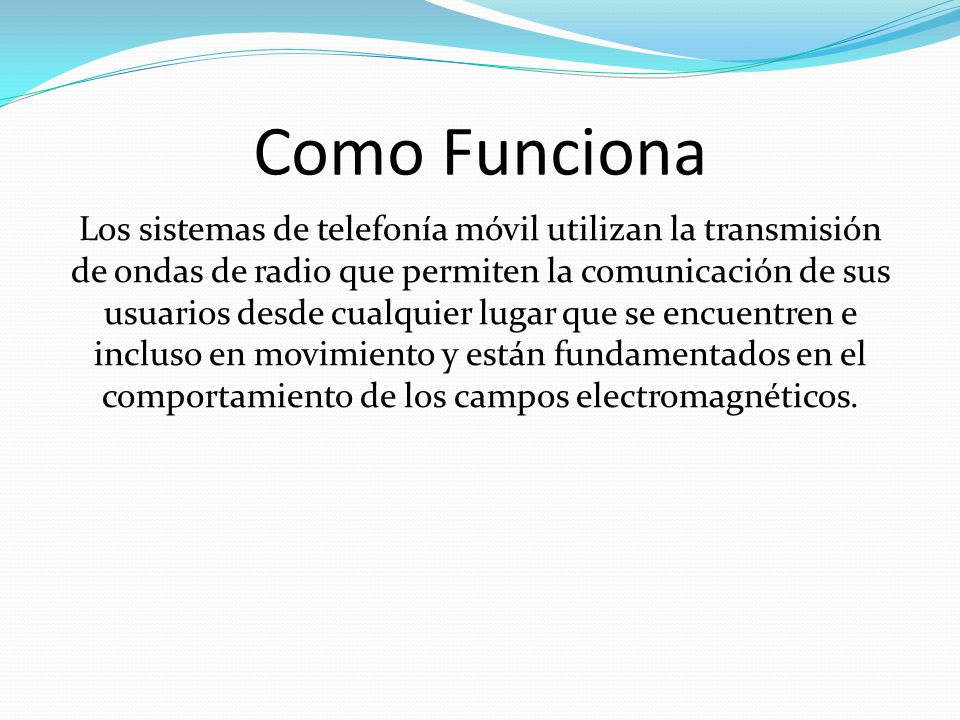 Como Funciona

Los sistemas de telefonía móvil utilizan la transmisión de ondas de radio que permiten la comunicación de sus usuarios desde cualquier lugar que se encuentren e incluso en movimiento y están fundamentados en el comportamiento de los campos electromagnéticos.